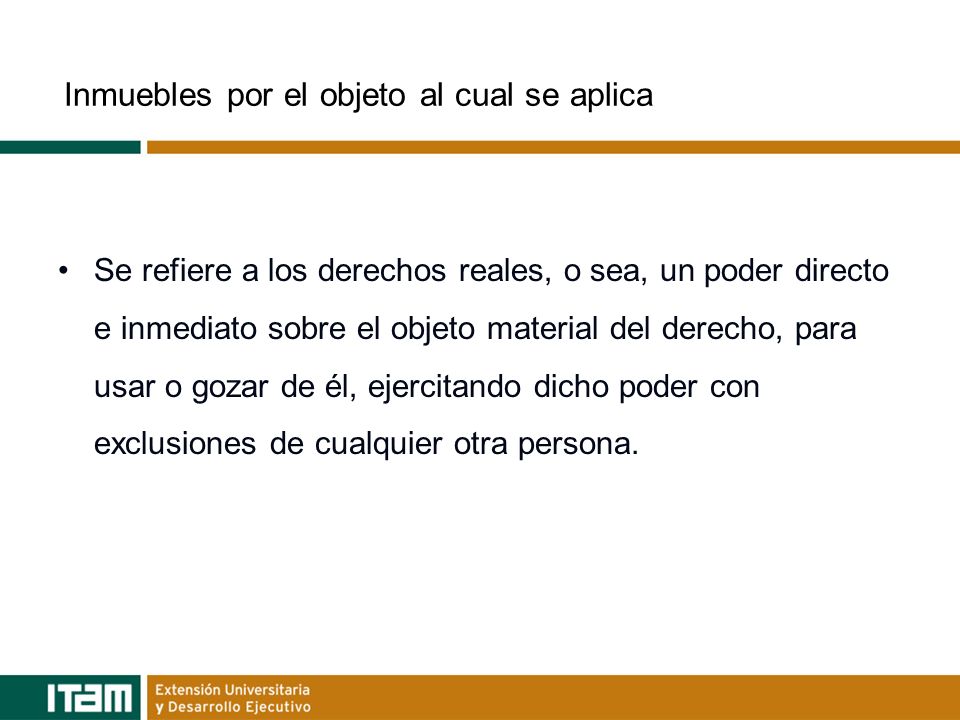 Inmuebles por el objeto al cual se aplica

• Se refiere a los derechos reales, o sea, un poder directo e inmediato sobre el objeto material del derecho, para usar o gozar de él, ejercitando dicho poder con exclusiones de cualquier otra persona.

ITAM

Extensión Universitaria
y Desarrollo Ejecutivo